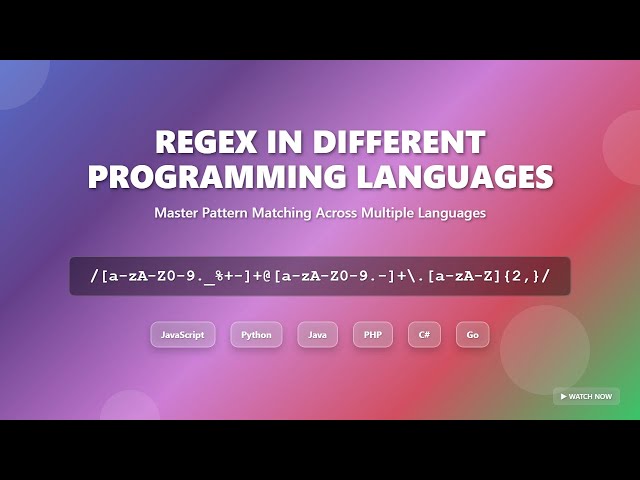 REGEX IN DIFFERENT PROGRAMMING LANGUAGES

Master Pattern Matching Across Multiple Languages

/[a-zA-Z0-9._%+-]+@[a-zA-Z0-9.-]+\.[a-zA-Z]{2,}/

JavaScript Python Java PHP C# Go

▶ WATCH NOW